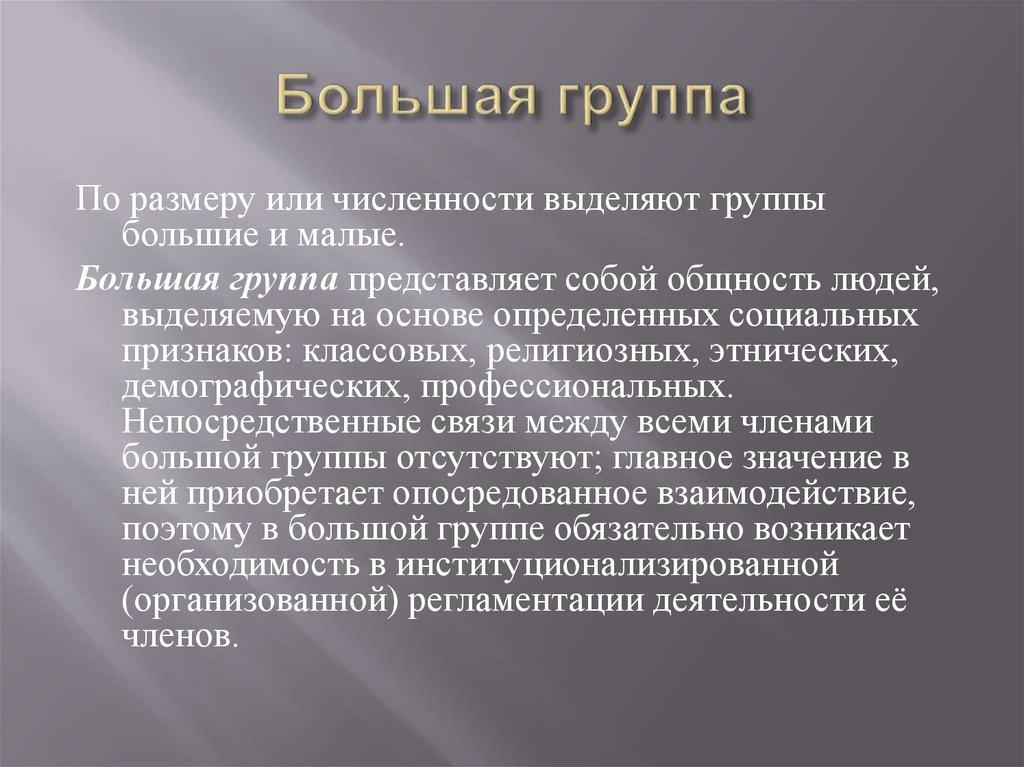 Большая группа

По размеру или численности выделяют группы большие и малые.

Большая группа представляет собой общность людей, выделяемую на основе определенных социальных признаков: классовых, религиозных, этнических, демографических, профессиональных. Непосредственные связи между всеми членами большой группы отсутствуют; главное значение в ней приобретает опосредованное взаимодействие, поэтому в большой группе обязательно возникает необходимость в институционализированной (организованной) регламентации деятельности её членов.